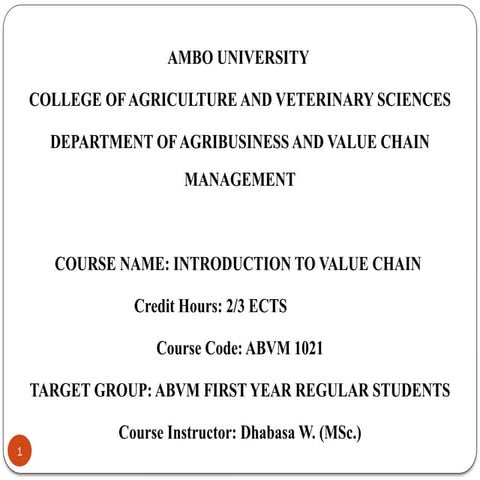 AMBO UNIVERSITY

COLLEGE OF AGRICULTURE AND VETERINARY SCIENCES

DEPARTMENT OF AGRIBUSINESS AND VALUE CHAIN MANAGEMENT

COURSE NAME: INTRODUCTION TO VALUE CHAIN

Credit Hours: 2/3 ECTS

Course Code: ABVM 1021

TARGET GROUP: ABVM FIRST YEAR REGULAR STUDENTS

Course Instructor: Dhabasa W. (MSc.)

1